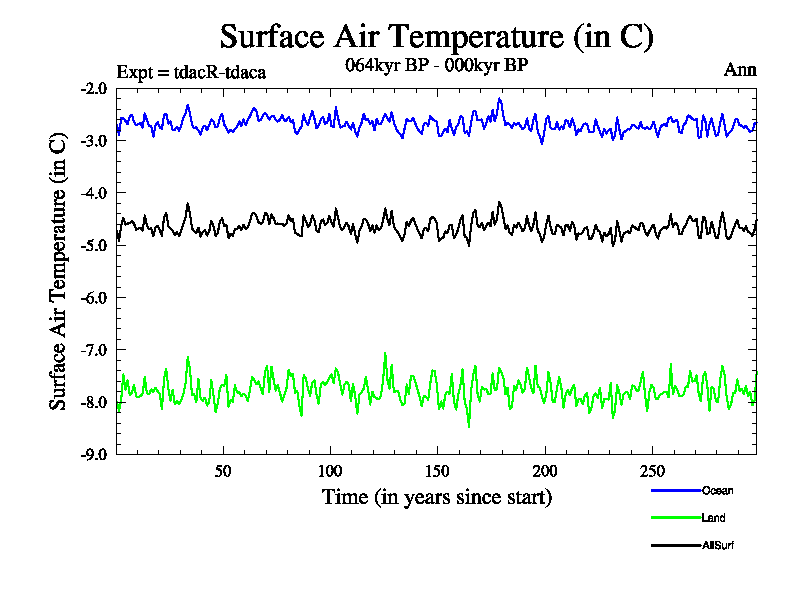 Surface Air Temperature (in C)

Expt = tdacR-tdaca

064kyr BP - 000kyr BP

Ann

Surface Air Temperature (in C)

-2.0

-3.0

-4.0

-5.0

-6.0

-7.0

-8.0

-9.0

50

100

150

200

250

Time (in years since start)

Ocean

Land

AllSurf